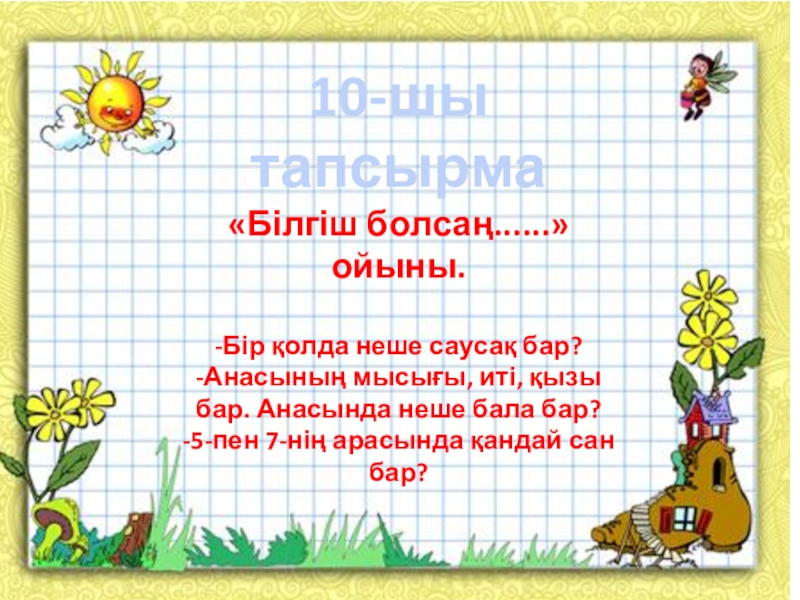 10-шы тапсырма

«Білгіш болсаң......» ойыны.

-Бір қолда неше саусақ бар?
-Анасының мысығы, иті, қызы бар. Анасында неше бала бар?
-5-пен 7-нің арасында қандай сан бар?